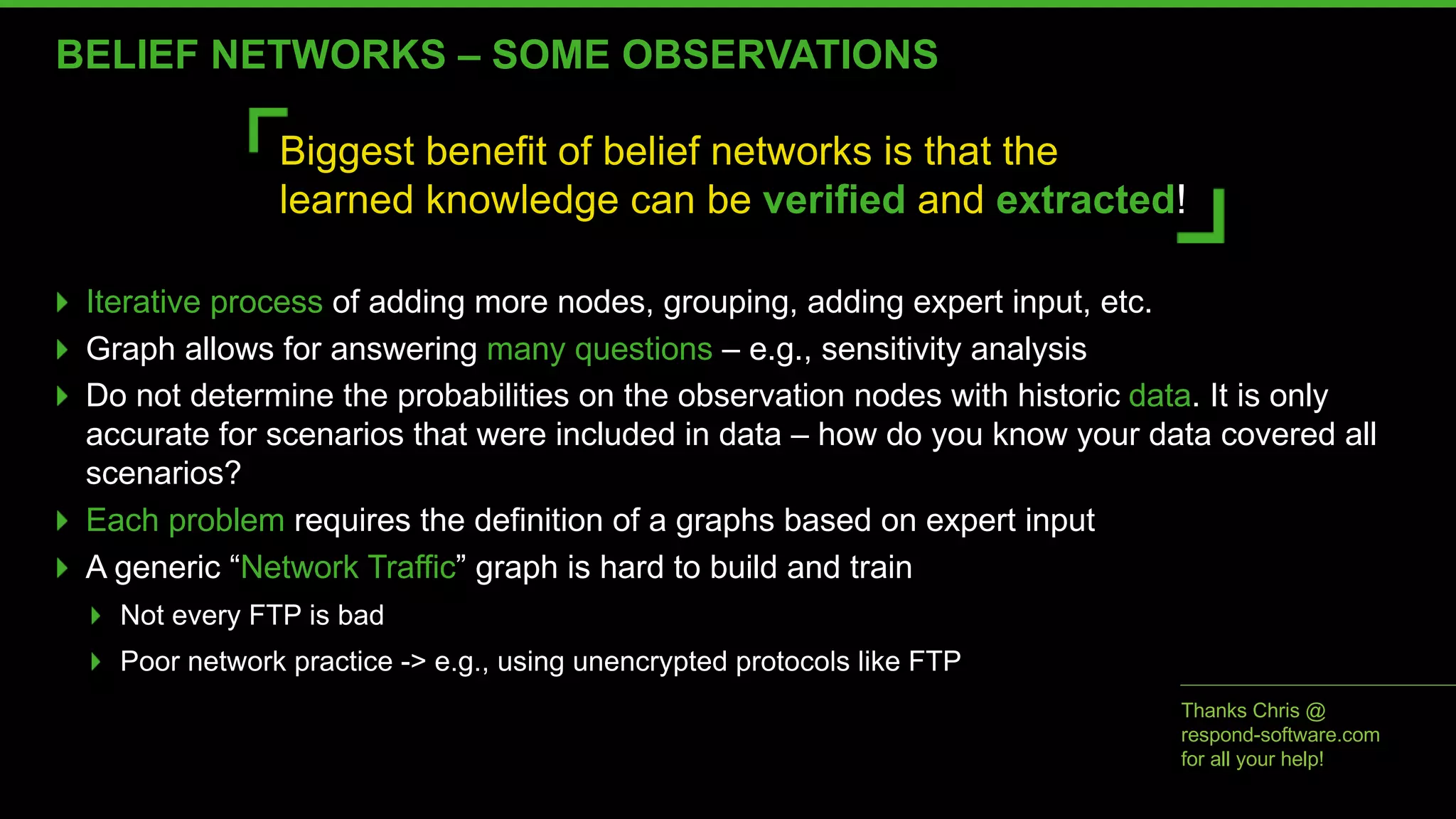 BELIEF NETWORKS – SOME OBSERVATIONS

Biggest benefit of belief networks is that the learned knowledge can be verified and extracted!

Iterative process of adding more nodes, grouping, adding expert input, etc.

Graph allows for answering many questions – e.g., sensitivity analysis

Do not determine the probabilities on the observation nodes with historic data. It is only accurate for scenarios that were included in data – how do you know your data covered all scenarios?

Each problem requires the definition of a graphs based on expert input

A generic “Network Traffic” graph is hard to build and train

Not every FTP is bad

Poor network practice -> e.g., using unencrypted protocols like FTP

Thanks Chris @ respond-software.com for all your help!